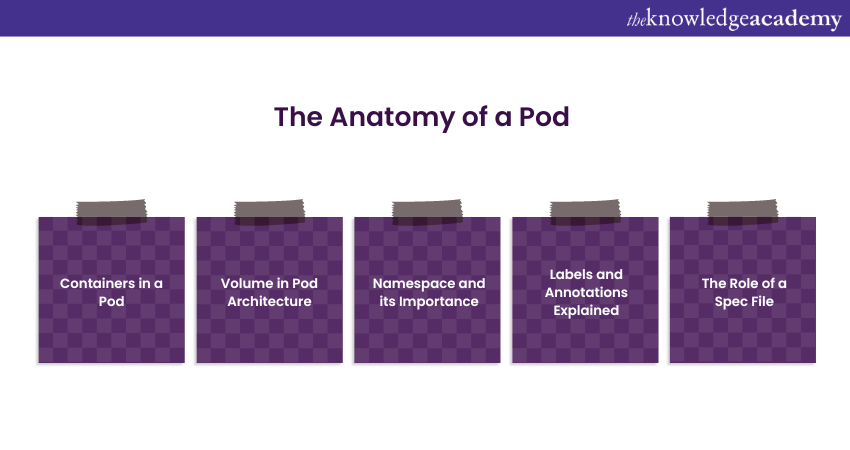 theknowledgeacademy

The Anatomy of a Pod

Containers in a Pod

Volume in Pod Architecture

Namespace and its Importance

Labels and Annotations Explained

The Role of a Spec File